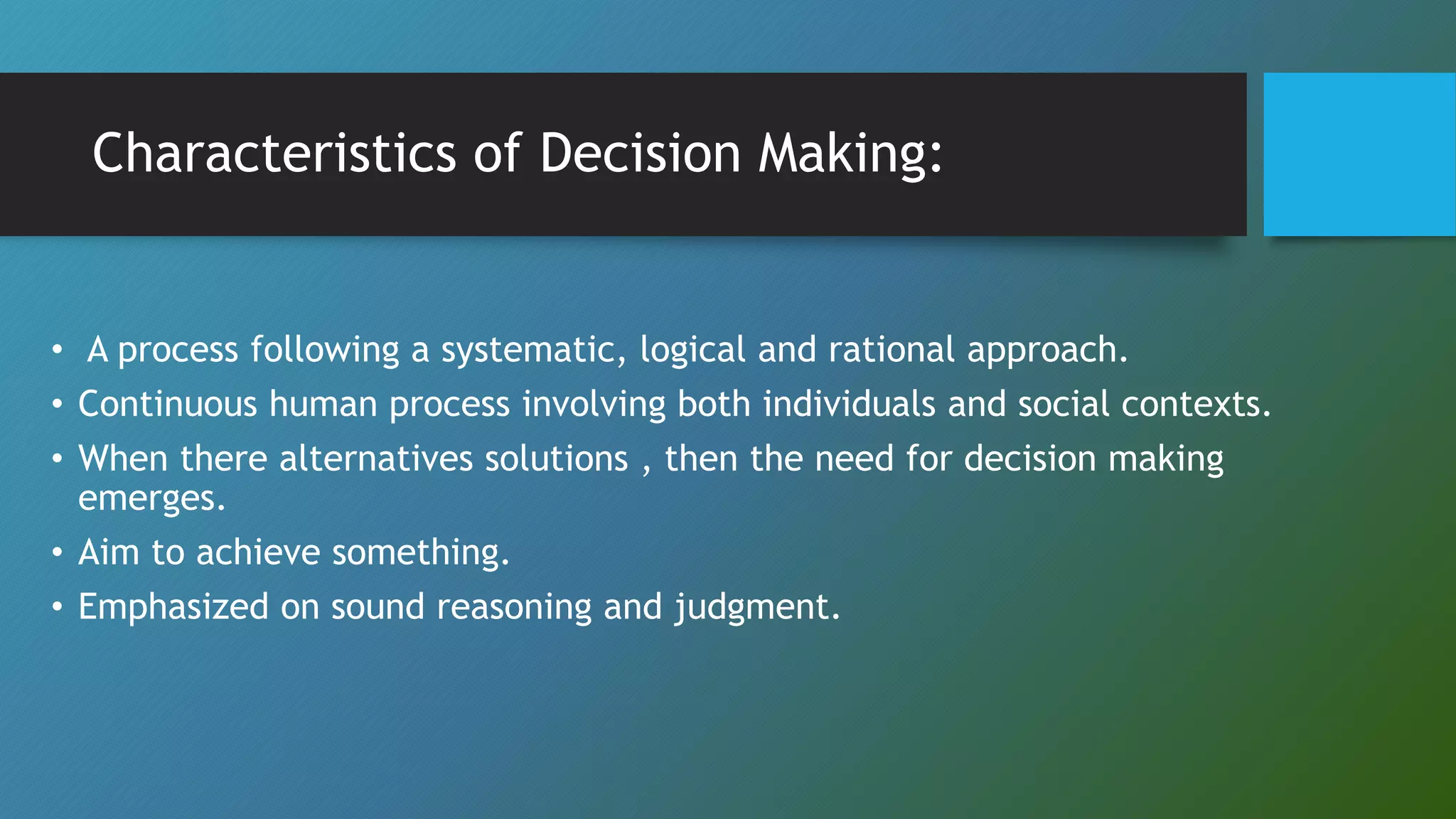 Characteristics of Decision Making:

• A process following a systematic, logical and rational approach.
• Continuous human process involving both individuals and social contexts.
• When there alternatives solutions , then the need for decision making emerges.
• Aim to achieve something.
• Emphasized on sound reasoning and judgment.